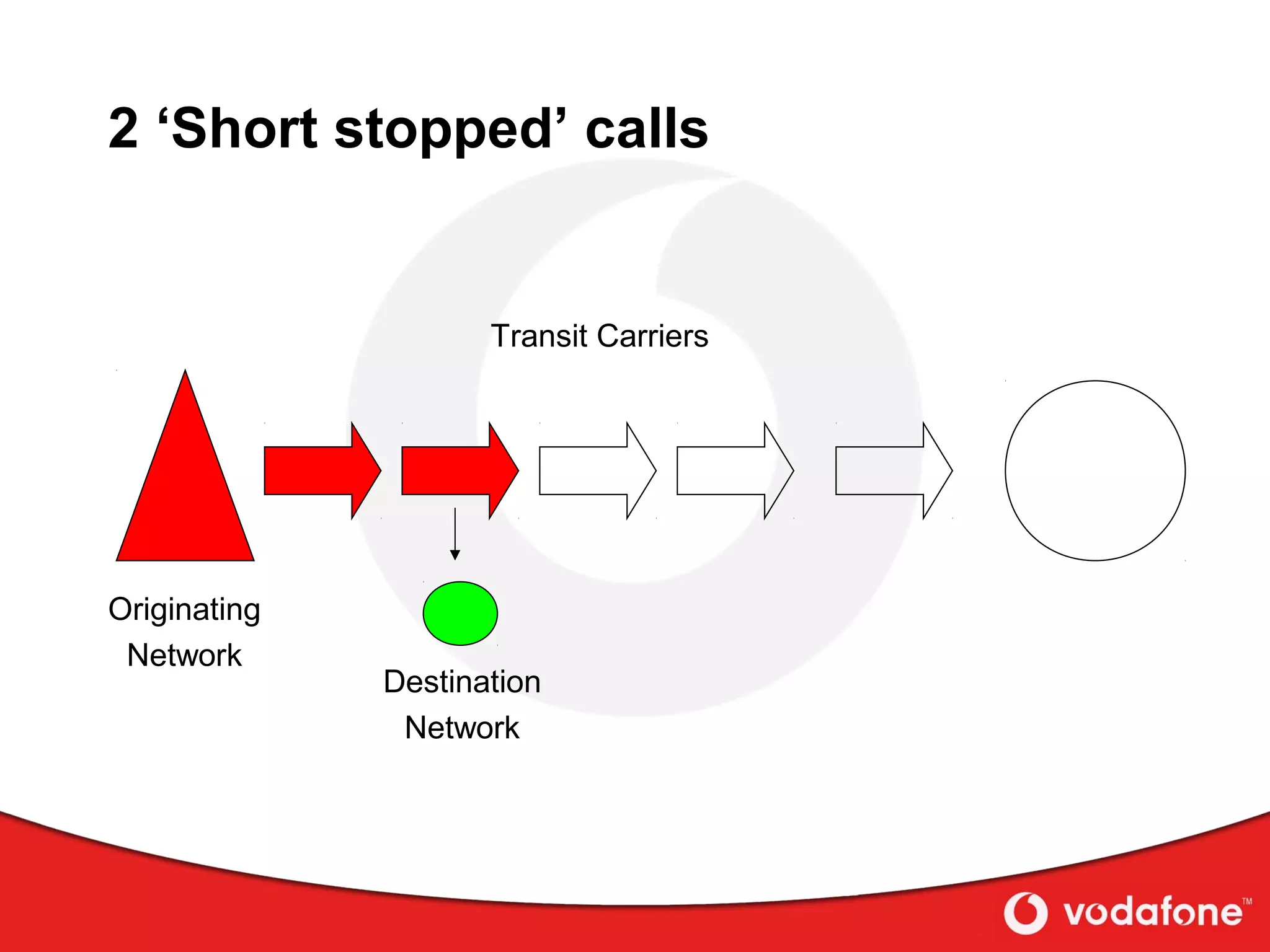 2 ‘Short stopped’ calls

Transit Carriers

Originating Network

Destination Network

vodafone™